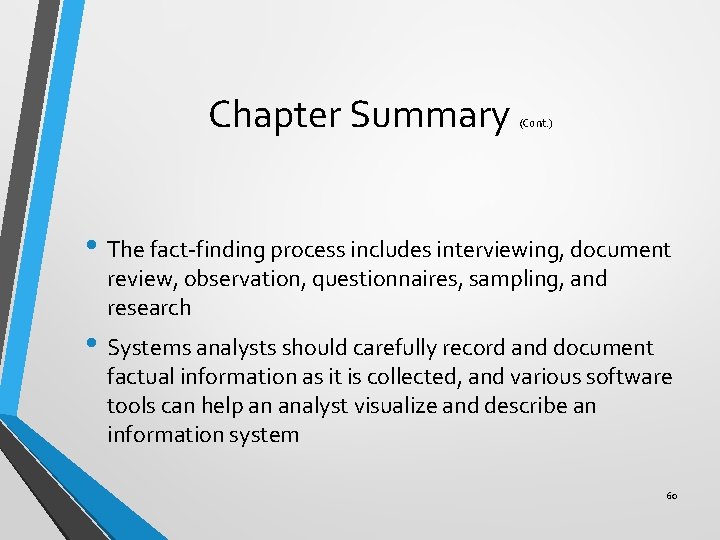 Chapter Summary (Cont.)

• The fact-finding process includes interviewing, document review, observation, questionnaires, sampling, and research

• Systems analysts should carefully record and document factual information as it is collected, and various software tools can help an analyst visualize and describe an information system

60